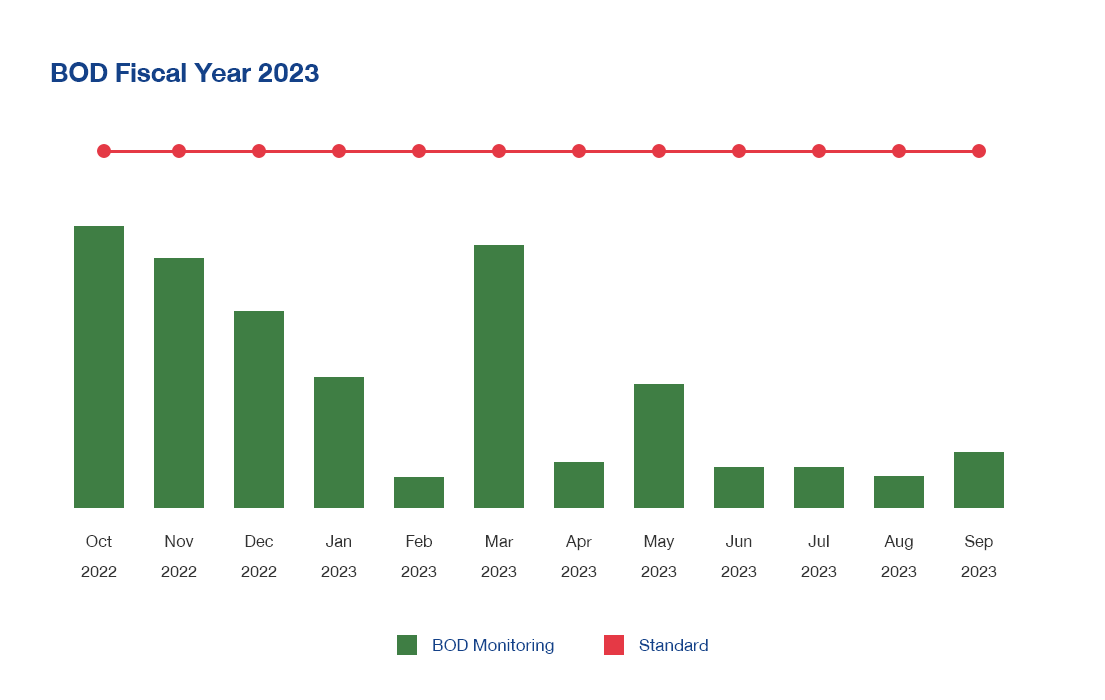 BOD Fiscal Year 2023

Oct 2022
Nov 2022
Dec 2022
Jan 2023
Feb 2023
Mar 2023
Apr 2023
May 2023
Jun 2023
Jul 2023
Aug 2023
Sep 2023

BOD Monitoring
Standard